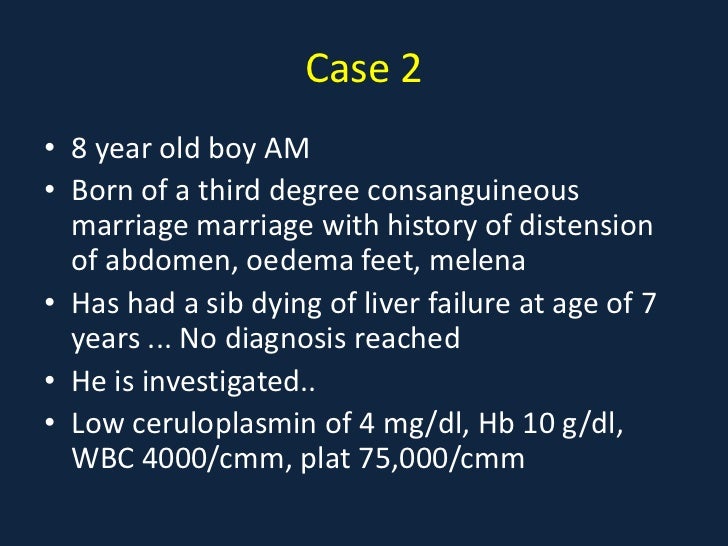 Case 2

• 8 year old boy AM
• Born of a third degree consanguineous marriage marriage with history of distension of abdomen, oedema feet, melena
• Has had a sib dying of liver failure at age of 7 years ... No diagnosis reached
• He is investigated..
• Low ceruloplasmin of 4 mg/dl, Hb 10 g/dl, WBC 4000/cmm, plat 75,000/cmm